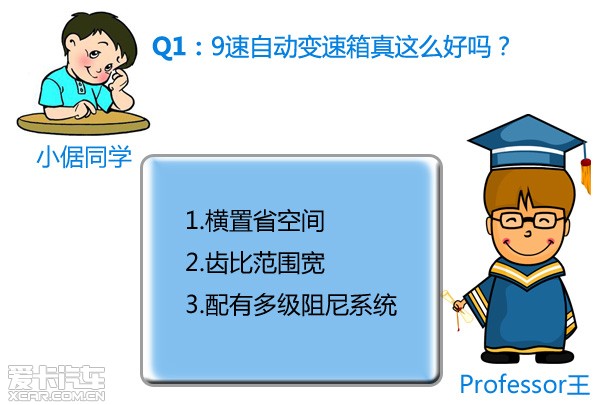 Q1：9速自动变速箱真这么好吗？

小倨同学

1.横置省空间
2.齿比范围宽
3.配有多级阻尼系统

Professor王

爱卡汽车
XCAR.COM.CN